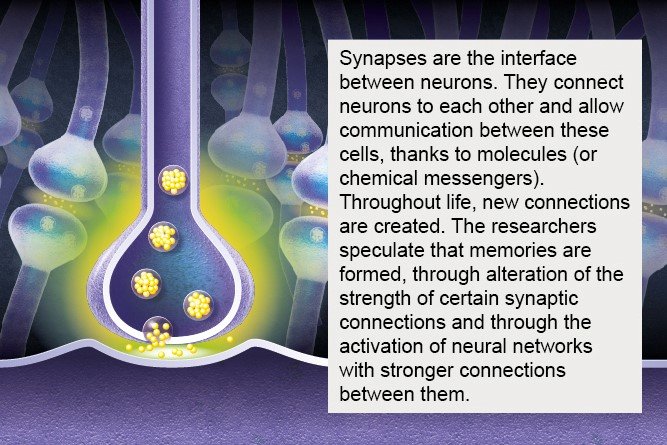 Synapses are the interface between neurons. They connect neurons to each other and allow communication between these cells, thanks to molecules (or chemical messengers). Throughout life, new connections are created. The researchers speculate that memories are formed, through alteration of the strength of certain synaptic connections and through the activation of neural networks with stronger connections between them.